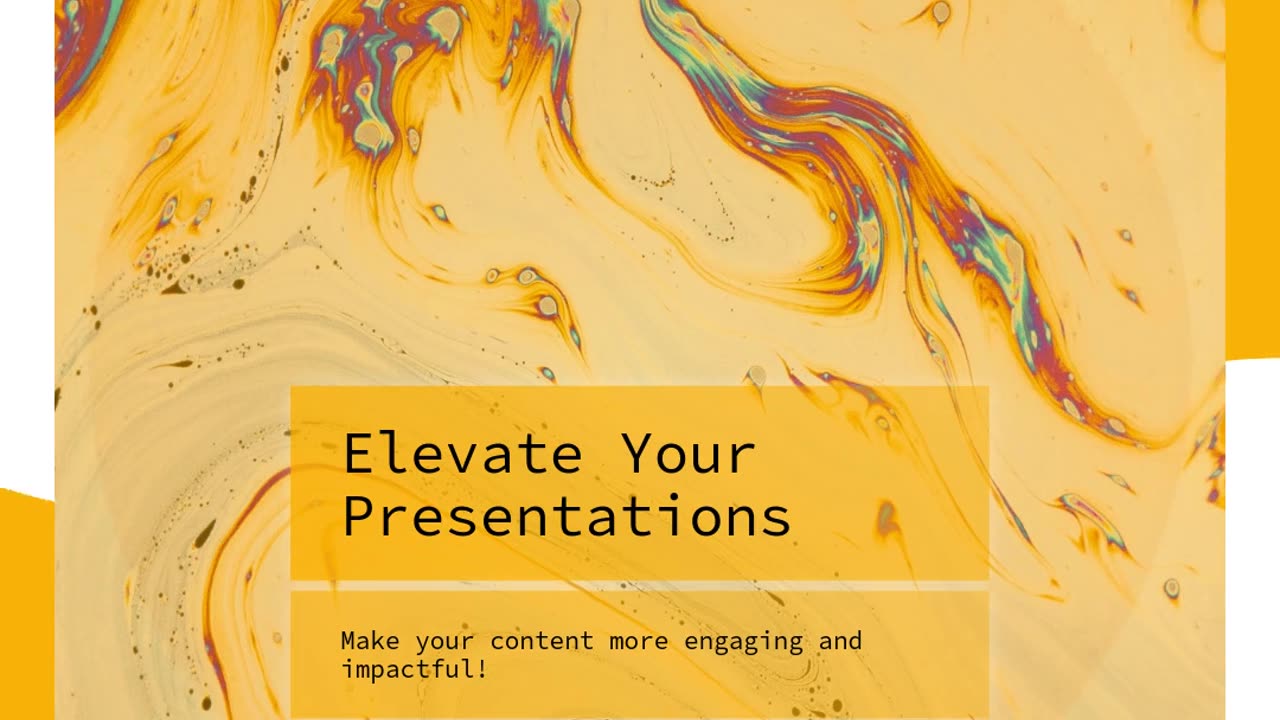 Elevate Your Presentations

Make your content more engaging and impactful!